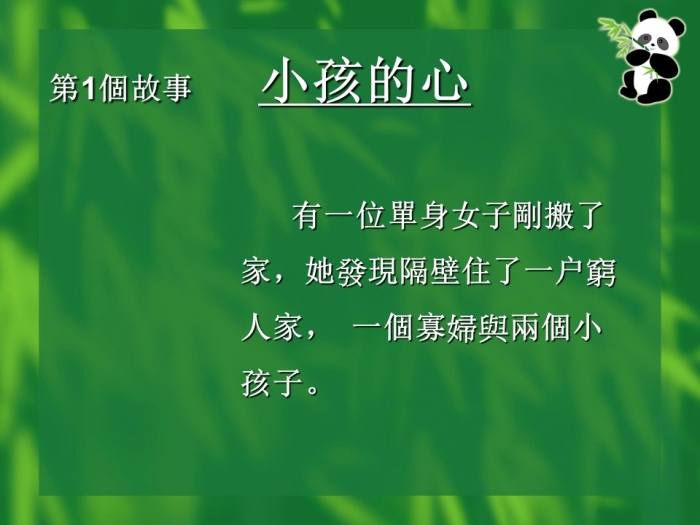 第1個故事 小孩的心

有一位單身女子剛搬了家，她發現隔壁住了一户窮人家， 一個寡婦與兩個小孩子。